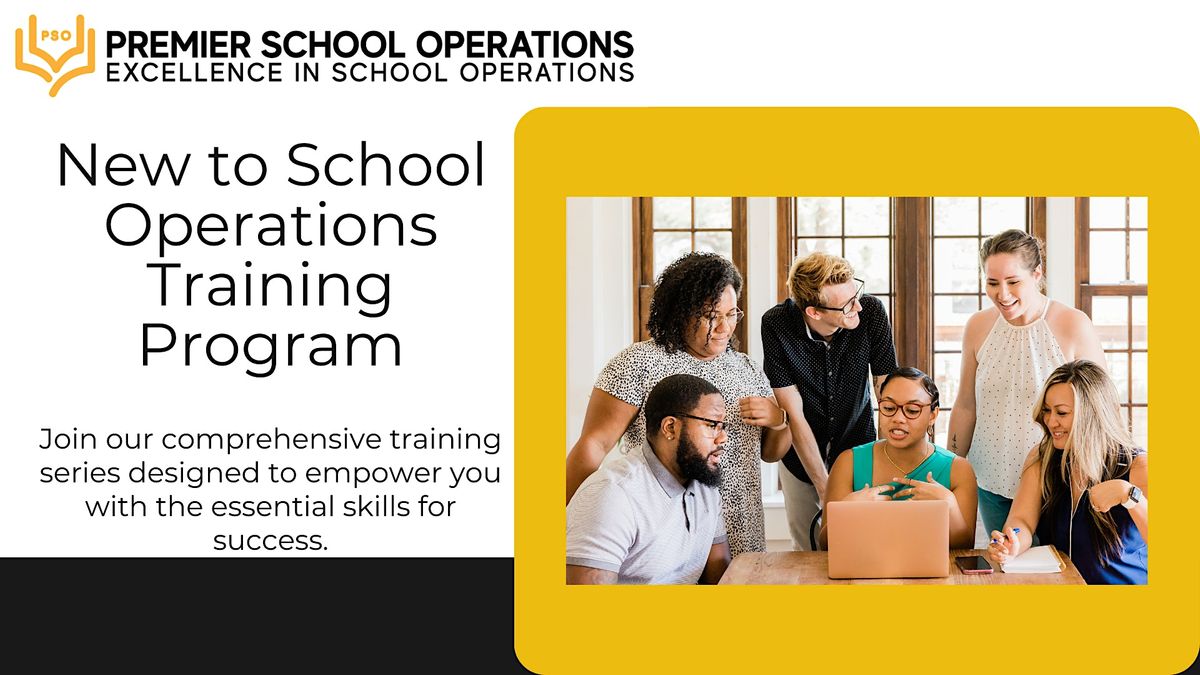 PSO

PREMIER SCHOOL OPERATIONS
EXCELLENCE IN SCHOOL OPERATIONS

New to School Operations Training Program

Join our comprehensive training series designed to empower you with the essential skills for success.